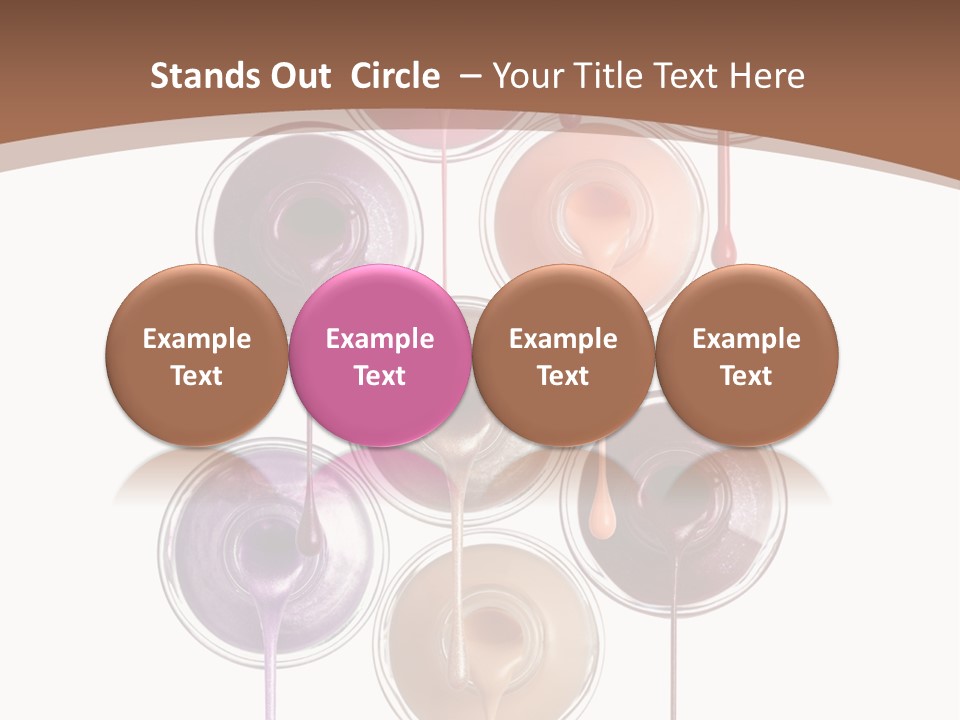 Stands Out Circle – Your Title Text Here

Example Text

Example Text

Example Text

Example Text